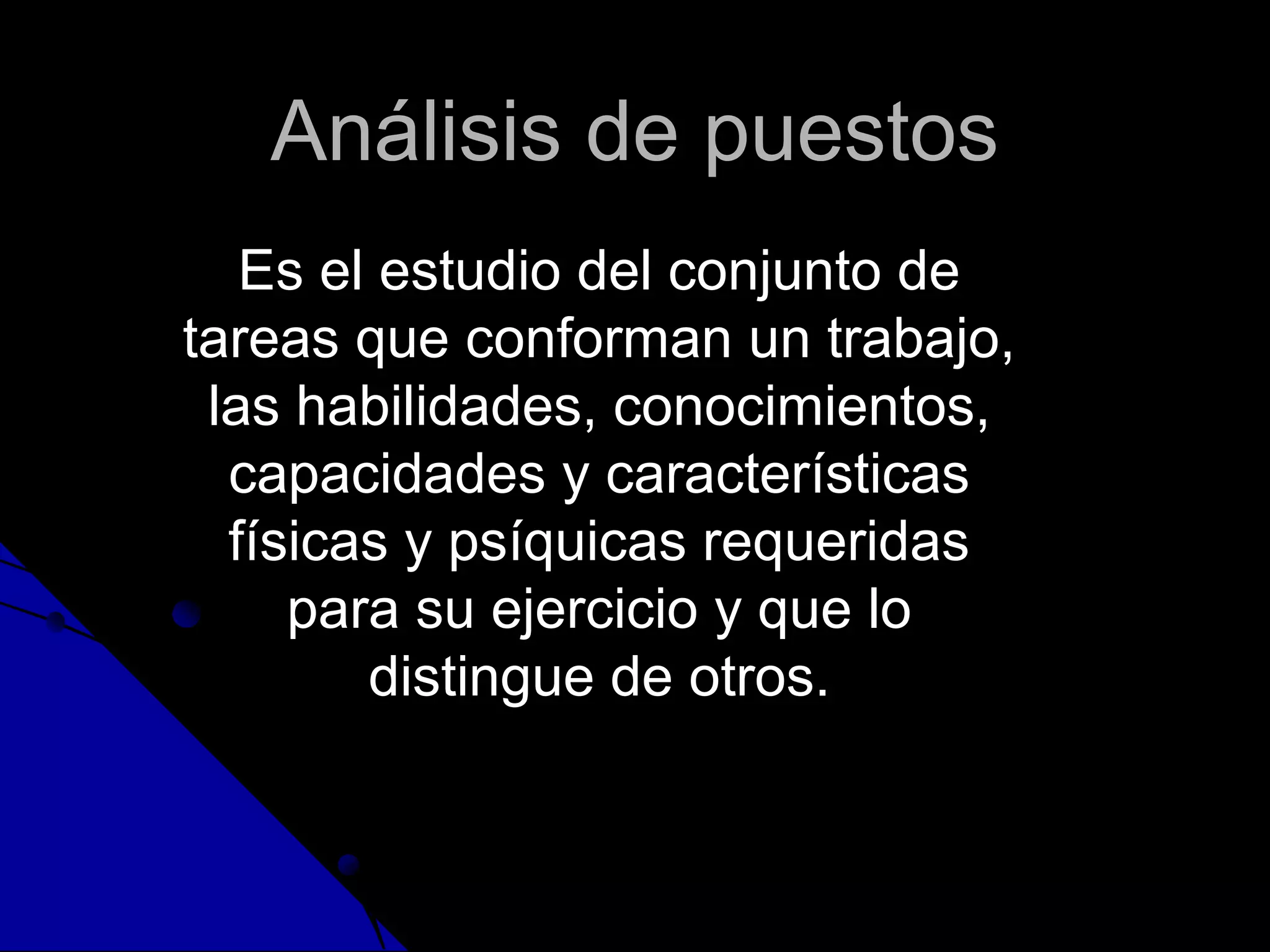 Análisis de puestos

Es el estudio del conjunto de tareas que conforman un trabajo, las habilidades, conocimientos, capacidades y características físicas y psíquicas requeridas para su ejercicio y que lo distingue de otros.